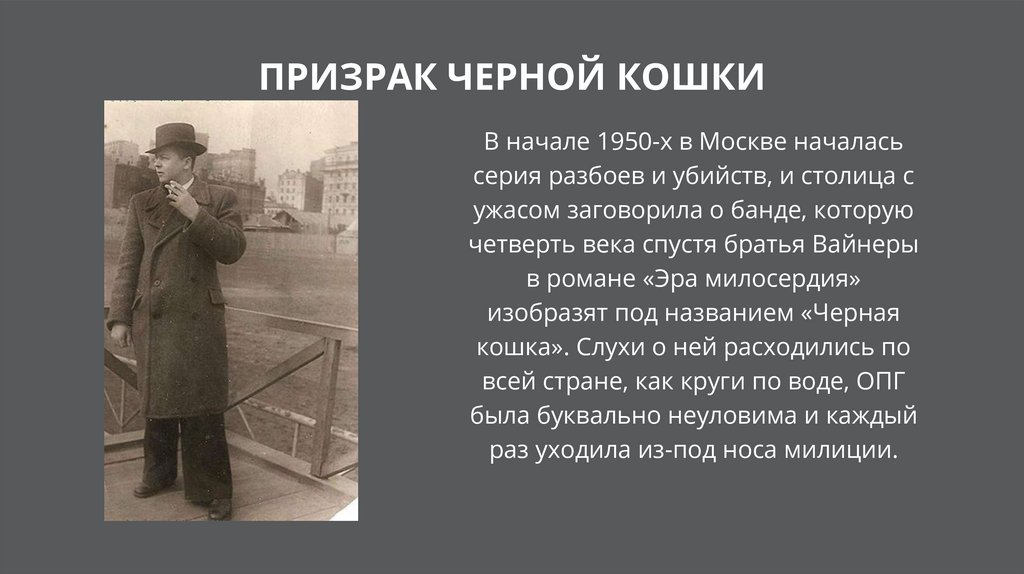 ПРИЗРАК ЧЕРНОЙ КОШКИ

В начале 1950-х в Москве началась серия разбоев и убийств, и столица с ужасом заговорила о банде, которую четверть века спустя братья Вайнеры в романе «Эра милосердия» изобразят под названием «Черная кошка». Слухи о ней расходились по всей стране, как круги по воде, ОПГ была буквально неуловима и каждый раз уходила из-под носа милиции.